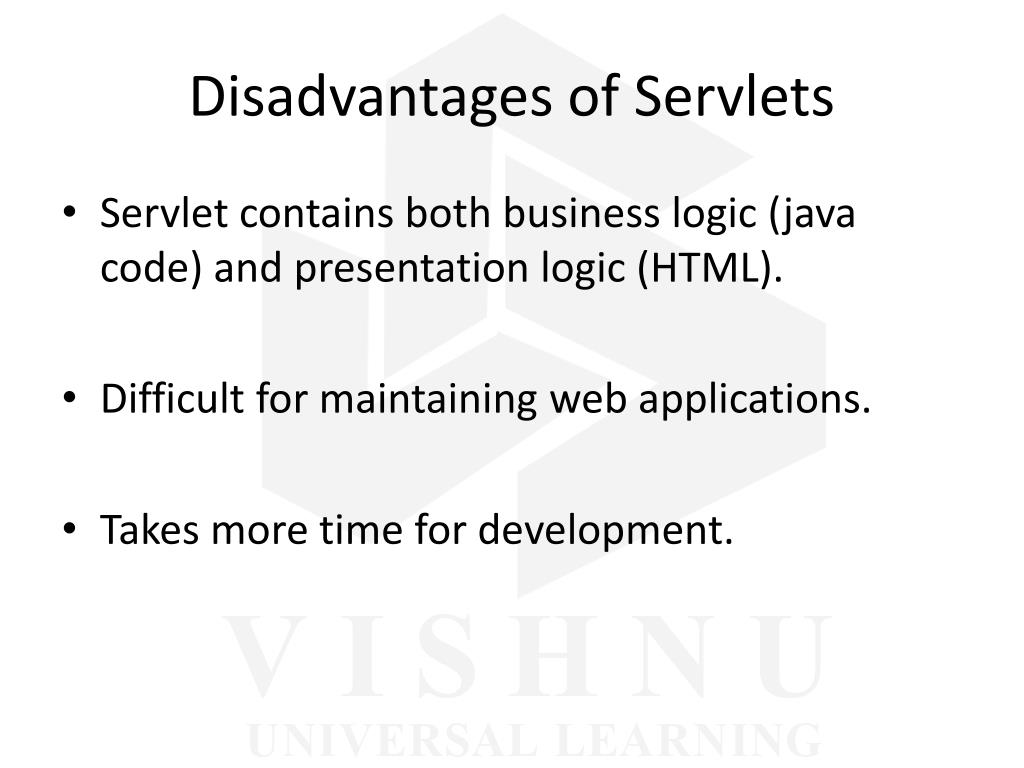 Disadvantages of Servlets

• Servlet contains both business logic (java code) and presentation logic (HTML).

• Difficult for maintaining web applications.

• Takes more time for development.

VISHNU
UNIVERSAL LEARNING